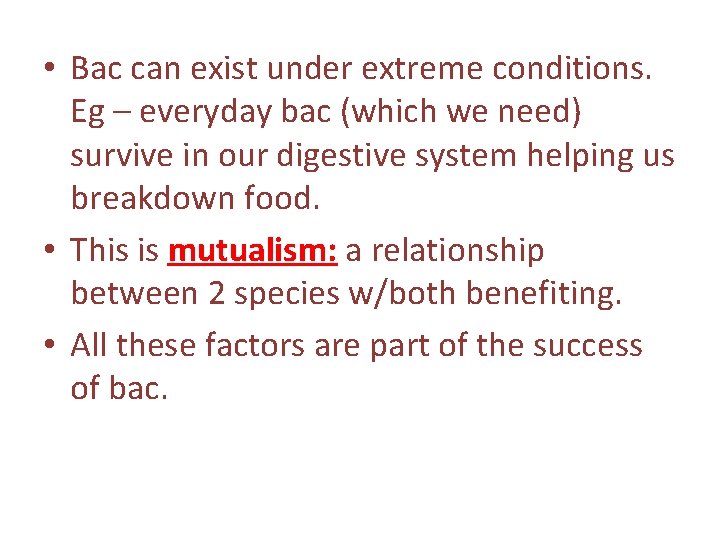 • Bac can exist under extreme conditions. Eg – everyday bac (which we need) survive in our digestive system helping us breakdown food.

• This is mutualism: a relationship between 2 species w/both benefiting.

• All these factors are part of the success of bac.